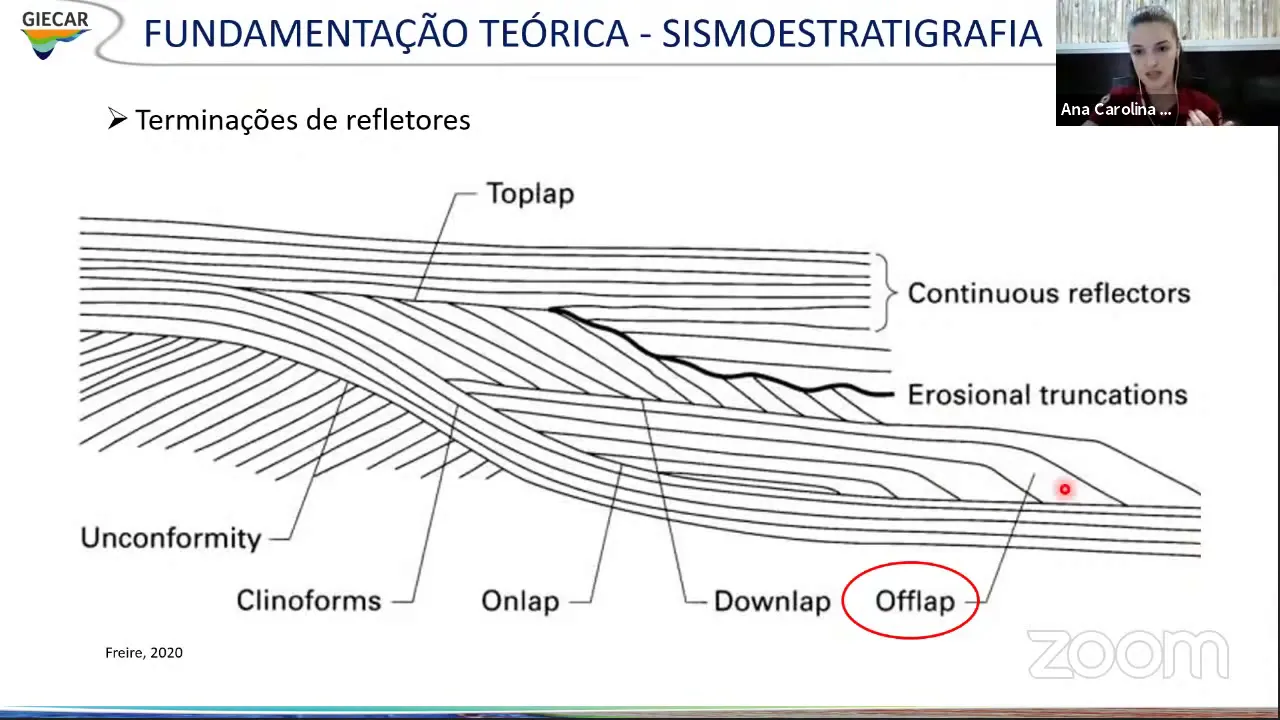 GIECAR

FUNDAMENTAÇÃO TEÓRICA - SISMOESTRATIGRAFIA

Ana Carolina ...

➢ Terminações de refletores

Toplap

Continuous reflectors

Erosional truncations

Unconformity

Clinoforms

Onlap

Downlap

Offlap

Freire, 2020

zoom